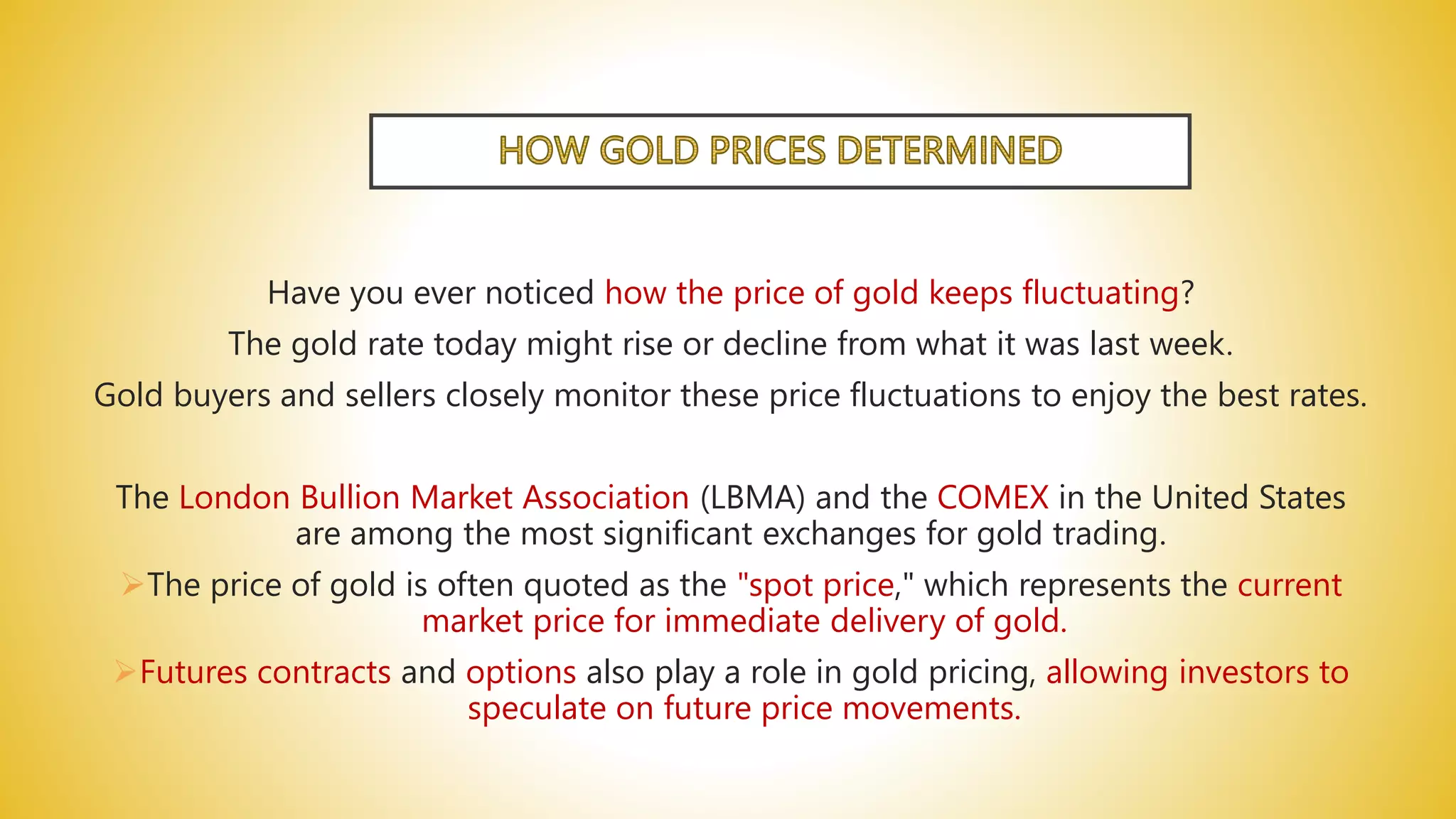 HOW GOLD PRICES DETERMINED

Have you ever noticed how the price of gold keeps fluctuating?

The gold rate today might rise or decline from what it was last week.

Gold buyers and sellers closely monitor these price fluctuations to enjoy the best rates.

The London Bullion Market Association (LBMA) and the COMEX in the United States are among the most significant exchanges for gold trading.

➢The price of gold is often quoted as the "spot price," which represents the current market price for immediate delivery of gold.

➢Futures contracts and options also play a role in gold pricing, allowing investors to speculate on future price movements.